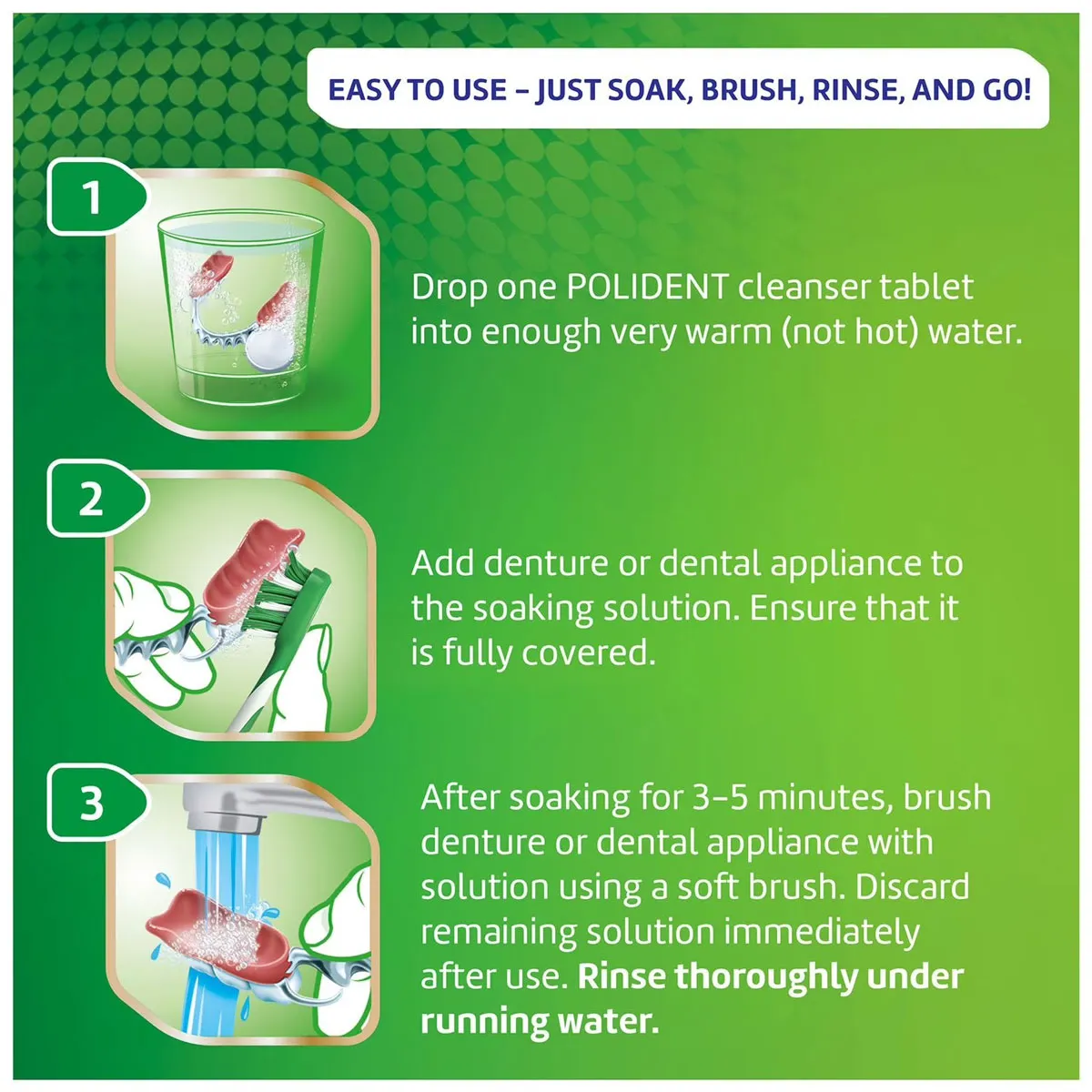 EASY TO USE – JUST SOAK, BRUSH, RINSE, AND GO!

1

Drop one POLIDENT cleanser tablet into enough very warm (not hot) water.

2

Add denture or dental appliance to the soaking solution. Ensure that it is fully covered.

3

After soaking for 3–5 minutes, brush denture or dental appliance with solution using a soft brush. Discard remaining solution immediately after use. Rinse thoroughly under running water.